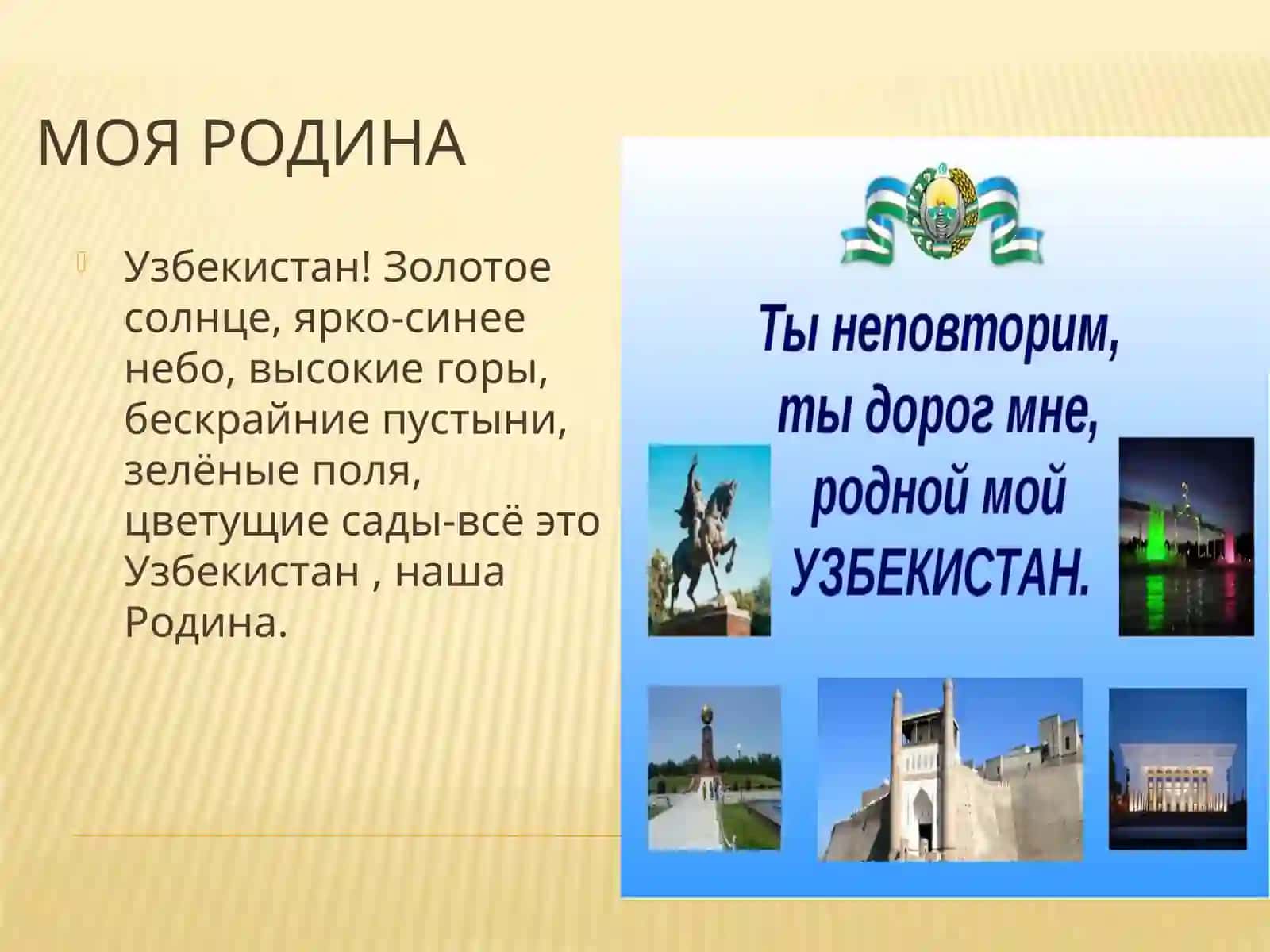 МОЯ РОДИНА

Узбекистан! Золотое солнце, ярко-синее небо, высокие горы, бескрайние пустыни, зелёные поля, цветущие сады-всё это Узбекистан , наша Родина.

Ты неповторим, ты дорог мне, родной мой УЗБЕКИСТАН.